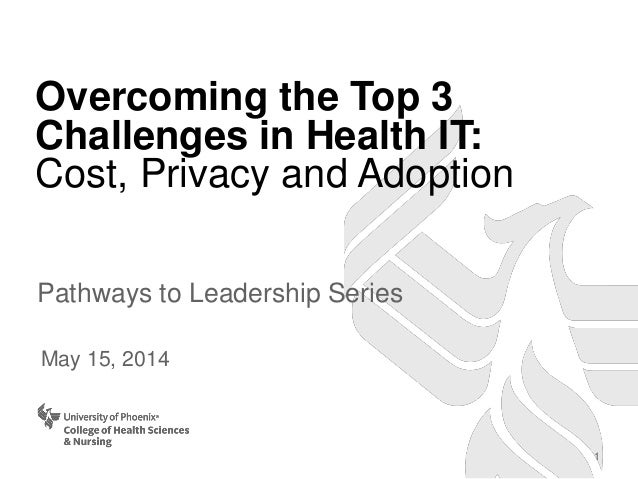 Overcoming the Top 3 Challenges in Health IT: Cost, Privacy and Adoption

Pathways to Leadership Series

May 15, 2014

University of Phoenix®
College of Health Sciences
& Nursing

1